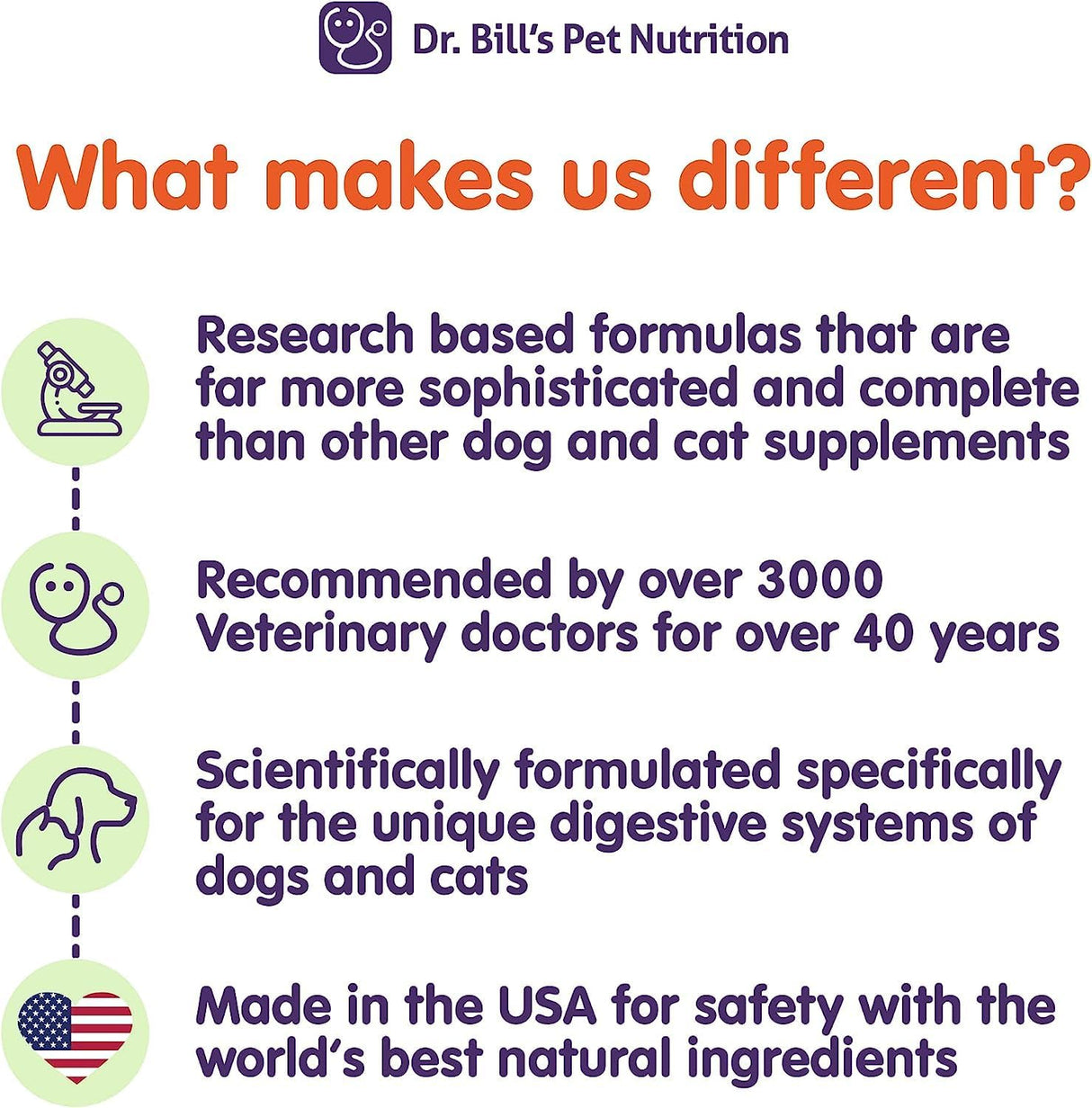 Dr. Bill's Pet Nutrition

What makes us different?

Research based formulas that are far more sophisticated and complete than other dog and cat supplements

Recommended by over 3000 Veterinary doctors for over 40 years

Scientifically formulated specifically for the unique digestive systems of dogs and cats

Made in the USA for safety with the world's best natural ingredients